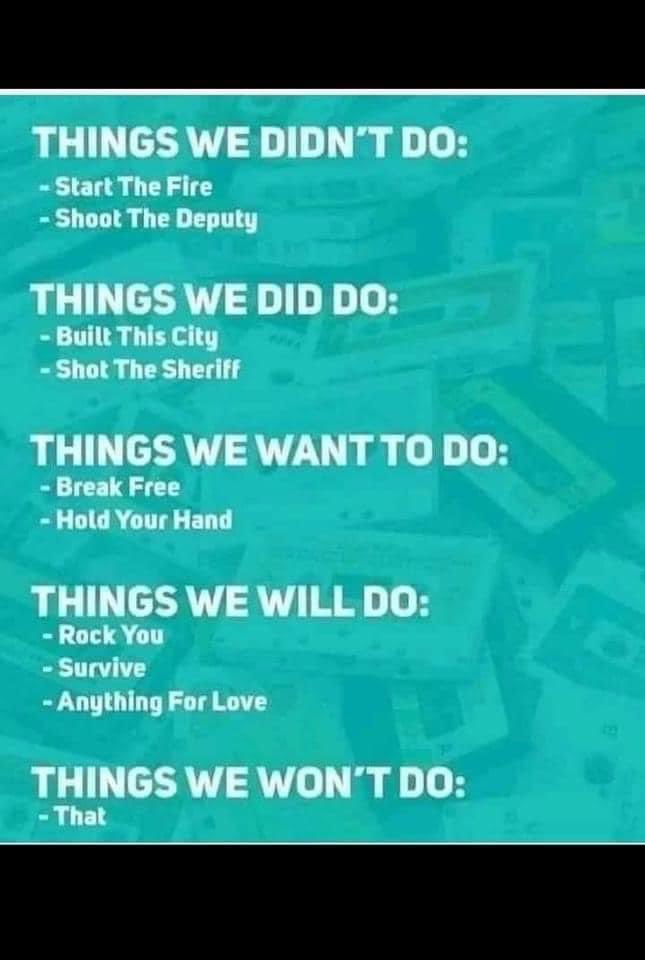 THINGS WE DIDN'T DO:
- Start The Fire
- Shoot The Deputy

THINGS WE DID DO:
- Built This City
- Shot The Sheriff

THINGS WE WANT TO DO:
- Break Free
- Hold Your Hand

THINGS WE WILL DO:
- Rock You
- Survive
- Anything For Love

THINGS WE WON'T DO:
- That